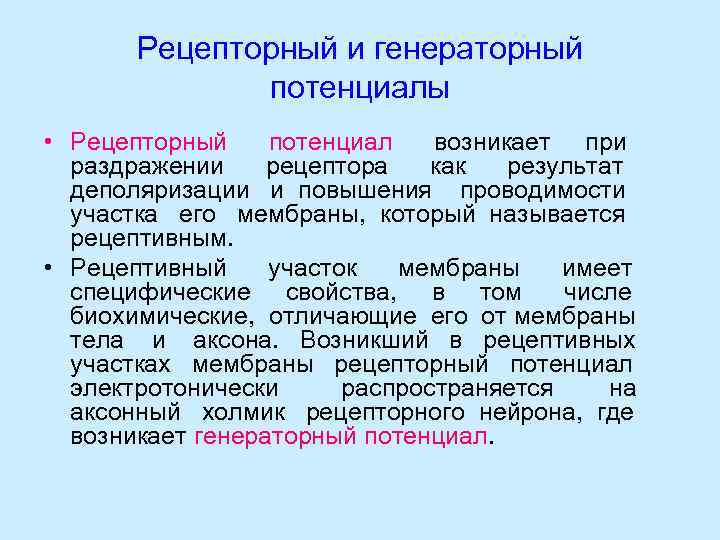 Рецепторный и генераторный потенциалы

• Рецепторный потенциал возникает при раздражении рецептора как результат деполяризации и повышения проводимости участка его мембраны, который называется рецептивным.

• Рецептивный участок мембраны имеет специфические свойства, в том числе биохимические, отличающие его от мембраны тела и аксона. Возникший в рецептивных участках мембраны рецепторный потенциал электротонически распространяется на аксонный холмик рецепторного нейрона, где возникает генераторный потенциал.